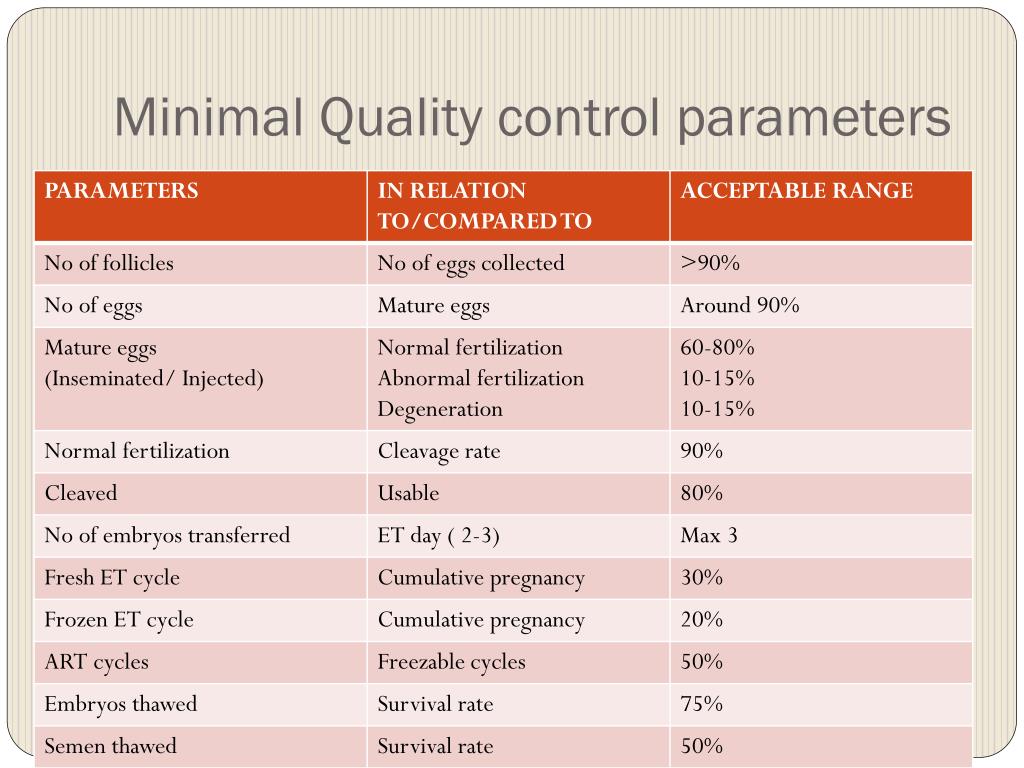 Minimal Quality control parameters

| PARAMETERS | IN RELATION TO/COMPARED TO | ACCEPTABLE RANGE |
|---|---|---|
| No of follicles | No of eggs collected | >90% |
| No of eggs | Mature eggs | Around 90% |
| Mature eggs (Inseminated/ Injected) | Normal fertilization Abnormal fertilization Degeneration | 60-80% 10-15% 10-15% |
| Normal fertilization | Cleavage rate | 90% |
| Cleaved | Usable | 80% |
| No of embryos transferred | ET day ( 2-3) | Max 3 |
| Fresh ET cycle | Cumulative pregnancy | 30% |
| Frozen ET cycle | Cumulative pregnancy | 20% |
| ART cycles | Freezable cycles | 50% |
| Embryos thawed | Survival rate | 75% |
| Semen thawed | Survival rate | 50% |